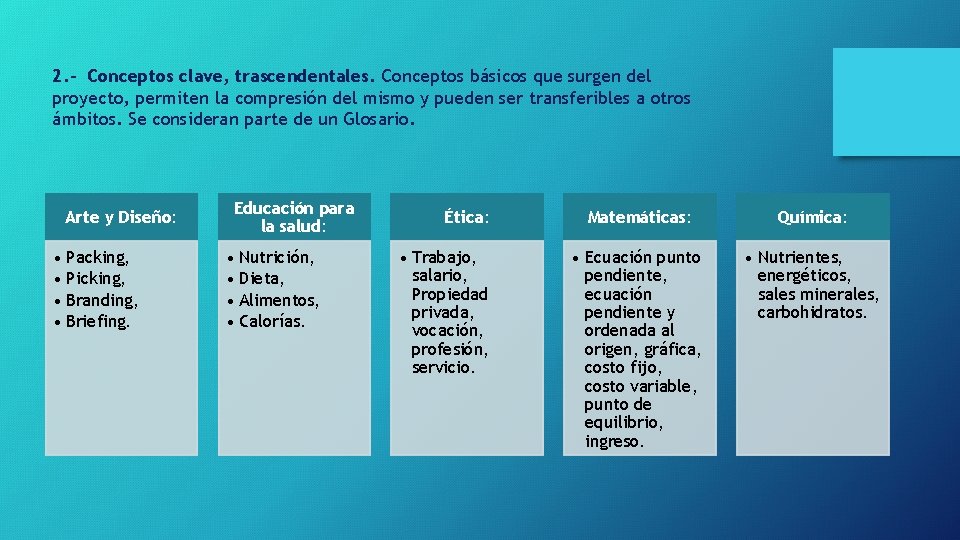 2.- Conceptos clave, trascendentales. Conceptos básicos que surgen del proyecto, permiten la compresión del mismo y pueden ser transferibles a otros ámbitos. Se consideran parte de un Glosario.

Arte y Diseño:
• Packing,
• Picking,
• Branding,
• Briefing.

Educación para la salud:
• Nutrición,
• Dieta,
• Alimentos,
• Calorías.

Ética:
• Trabajo, salario, Propiedad privada, vocación, profesión, servicio.

Matemáticas:
• Ecuación punto pendiente, ecuación pendiente y ordenada al origen, gráfica, costo fijo, costo variable, punto de equilibrio, ingreso.

Química:
• Nutrientes, energéticos, sales minerales, carbohidratos.